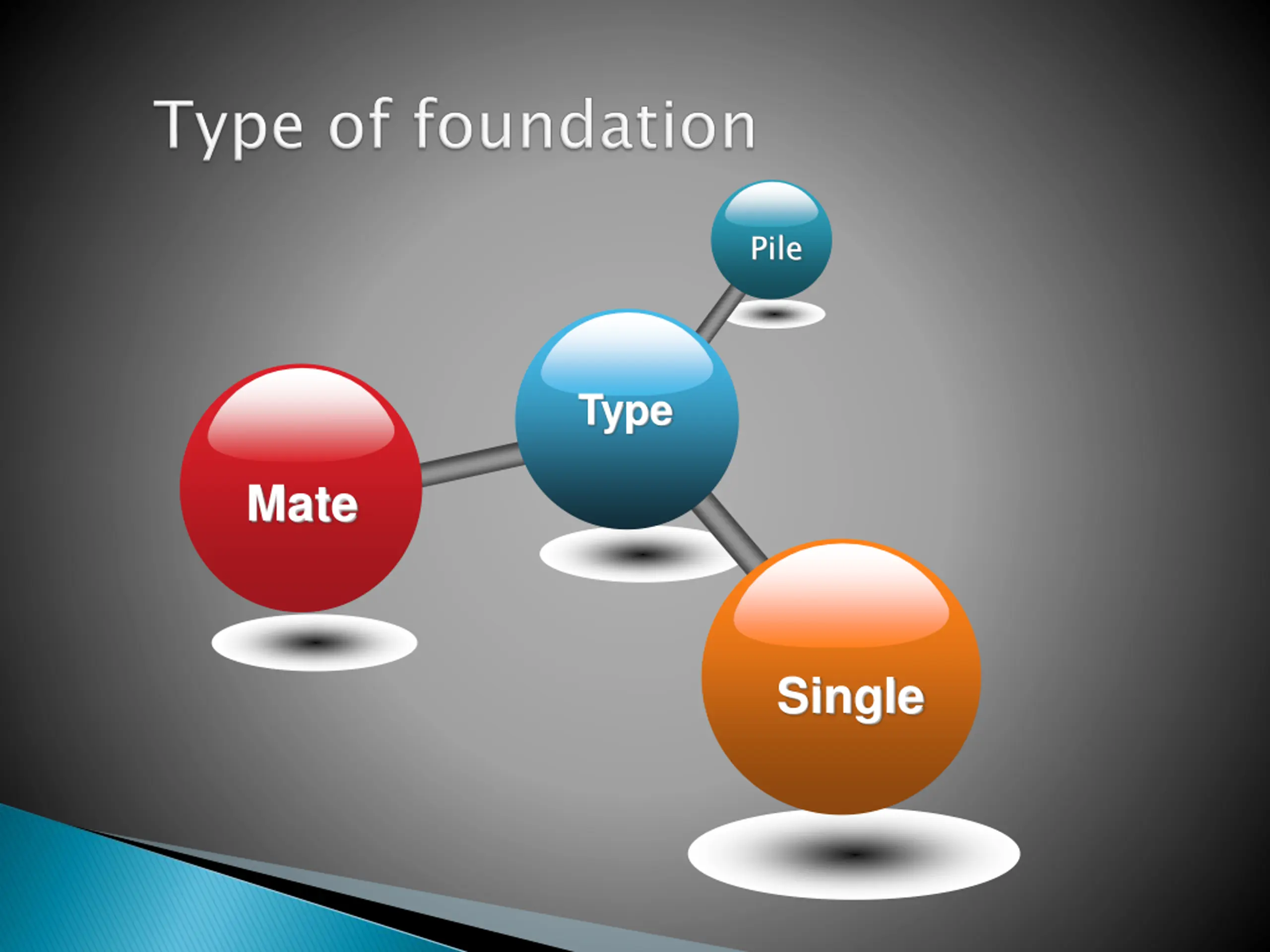 Type of foundation

Pile

Type

Mate

Single